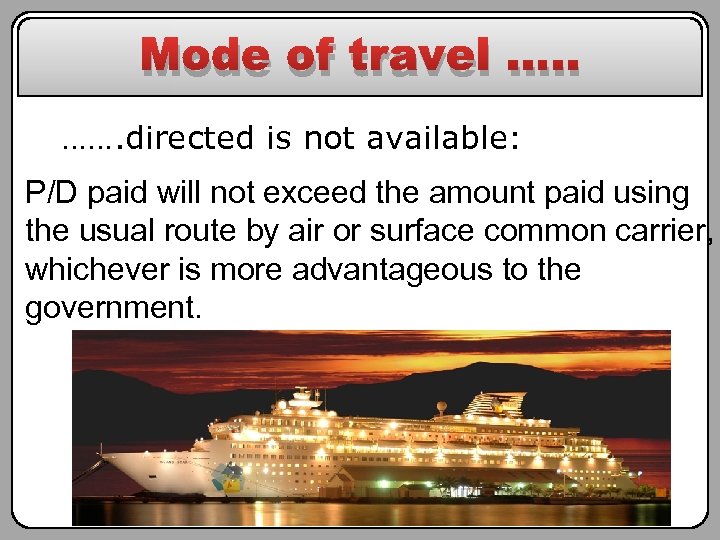 Mode of travel …..

…….directed is not available:

P/D paid will not exceed the amount paid using the usual route by air or surface common carrier, whichever is more advantageous to the government.